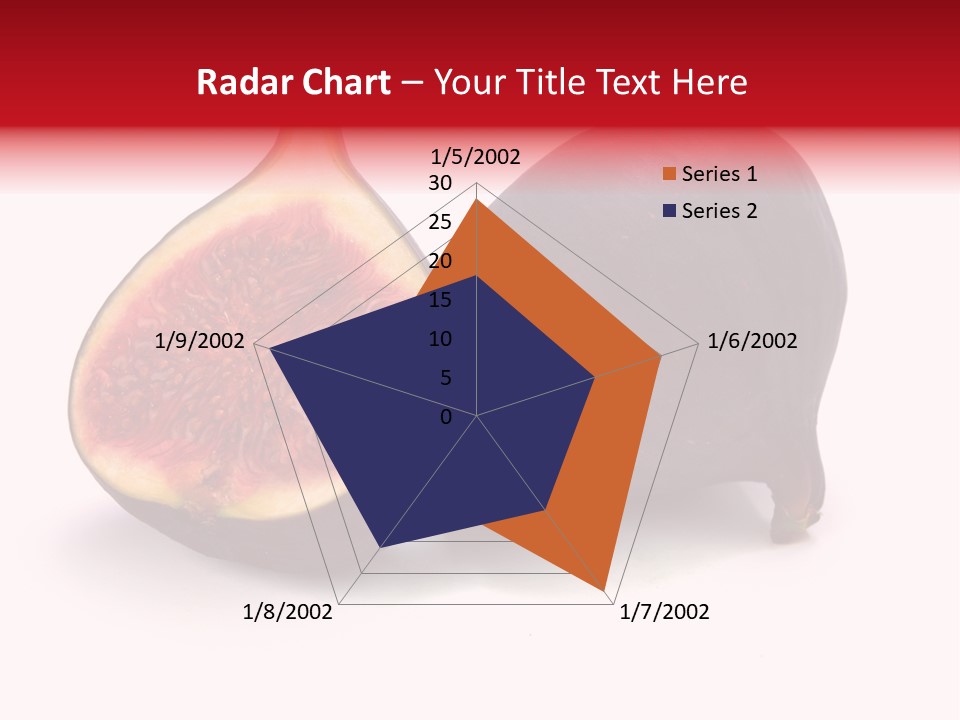 Radar Chart – Your Title Text Here

1/5/2002
30
25
20
15
10
5
0
1/6/2002
1/7/2002
1/8/2002
1/9/2002

Series 1
Series 2